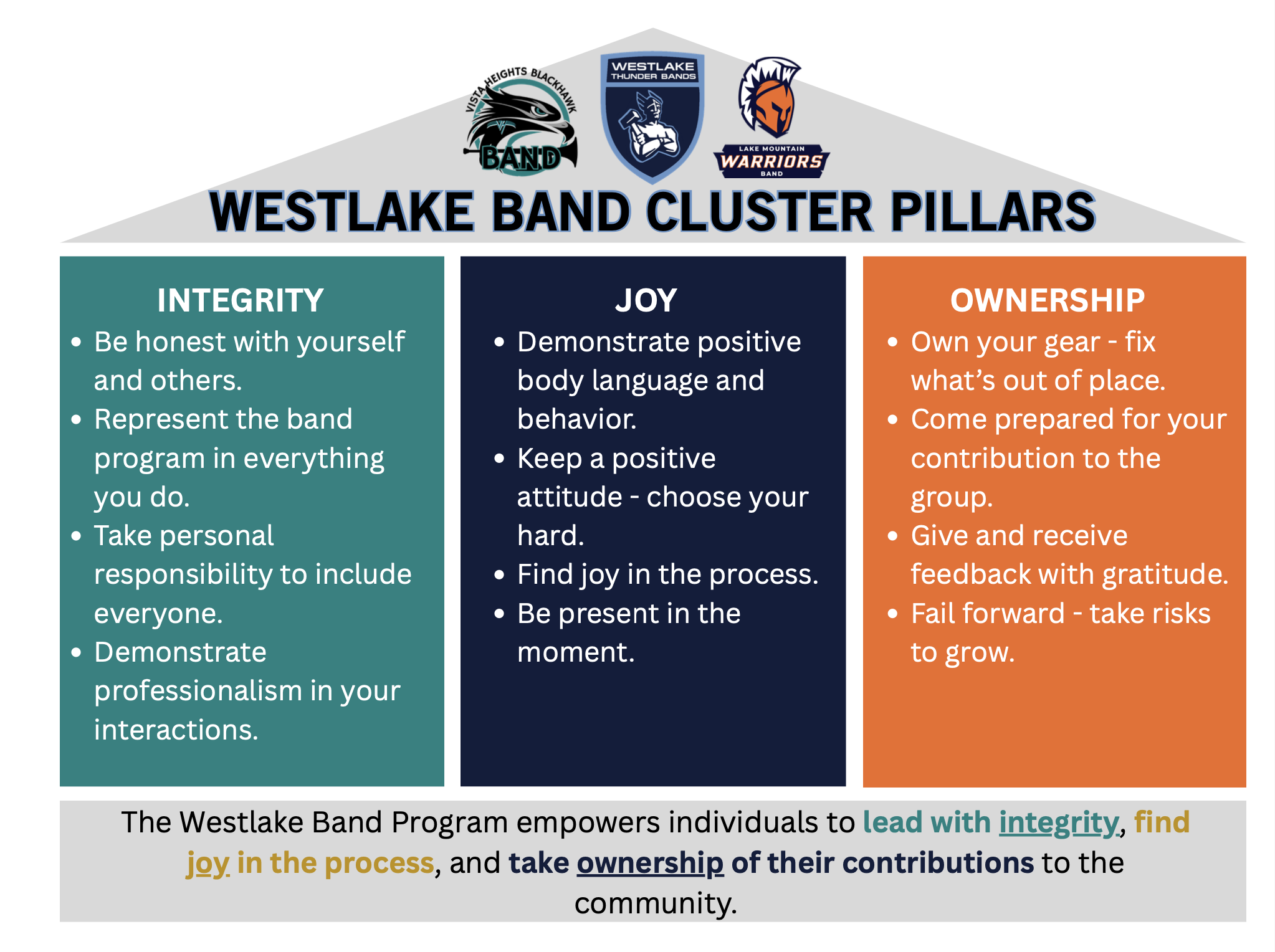 VISTA HEIGHTS BLACKHAWK BAND

WESTLAKE THUNDER BANDS

LAKE MOUNTAIN WARRIORS BAND

WESTLAKE BAND CLUSTER PILLARS

INTEGRITY
- Be honest with yourself and others.
- Represent the band program in everything you do.
- Take personal responsibility to include everyone.
- Demonstrate professionalism in your interactions.

JOY
- Demonstrate positive body language and behavior.
- Keep a positive attitude - choose your hard.
- Find joy in the process.
- Be present in the moment.

OWNERSHIP
- Own your gear - fix what's out of place.
- Come prepared for your contribution to the group.
- Give and receive feedback with gratitude.
- Fail forward - take risks to grow.

The Westlake Band Program empowers individuals to lead with integrity, find joy in the process, and take ownership of their contributions to the community.